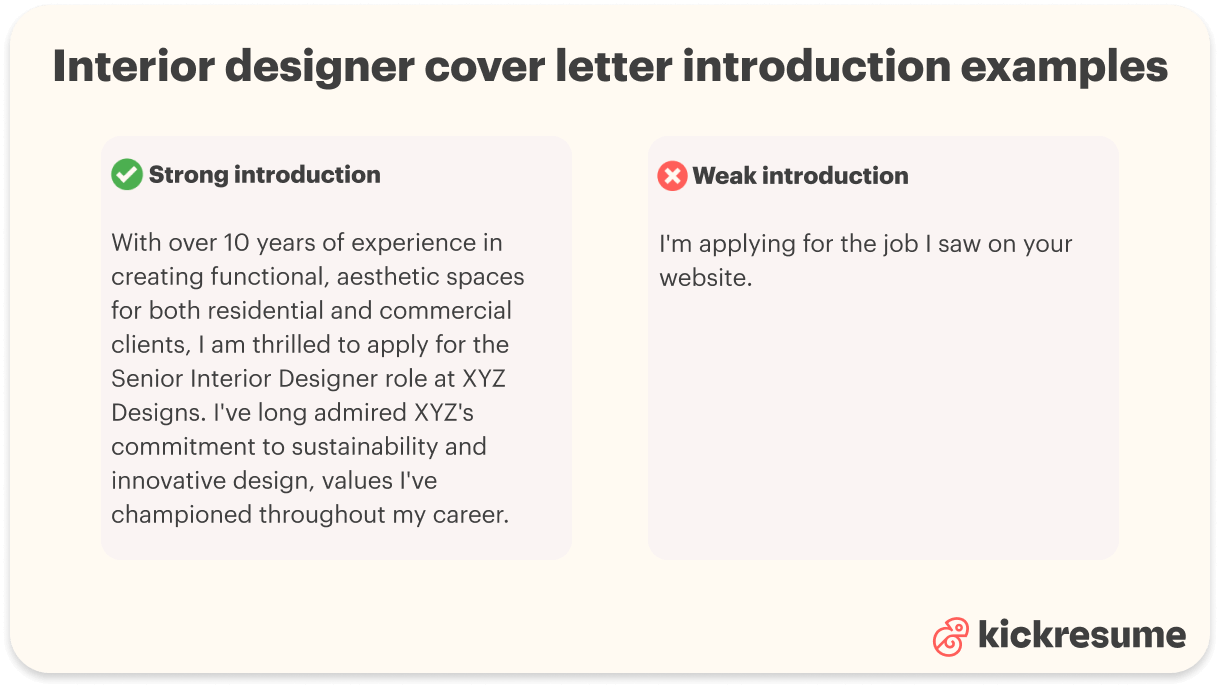 Interior designer cover letter introduction examples

Strong introduction

With over 10 years of experience in creating functional, aesthetic spaces for both residential and commercial clients, I am thrilled to apply for the Senior Interior Designer role at XYZ Designs. I've long admired XYZ's commitment to sustainability and innovative design, values I've championed throughout my career.

Weak introduction

I'm applying for the job I saw on your website.

kickresume